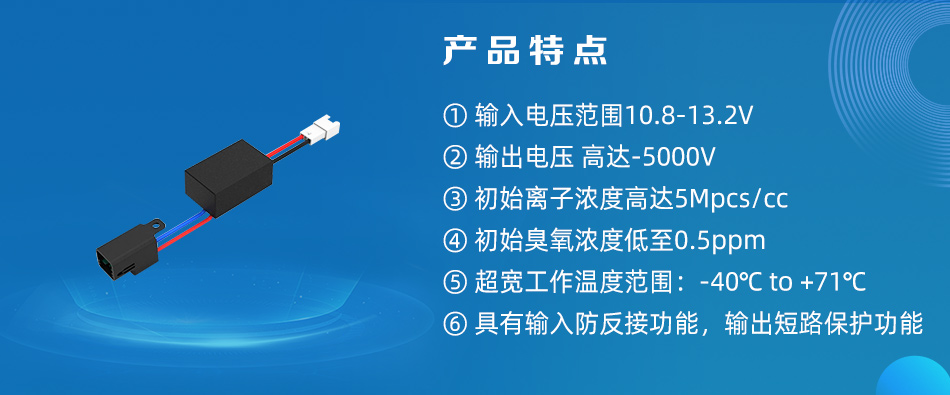 产品特点

① 输入电压范围10.8-13.2V
② 输出电压 高达-5000V
③ 初始离子浓度高达5Mpcs/cc
④ 初始臭氧浓度低至0.5ppm
⑤ 超宽工作温度范围：-40℃ to +71℃
⑥ 具有输入防反接功能，输出短路保护功能